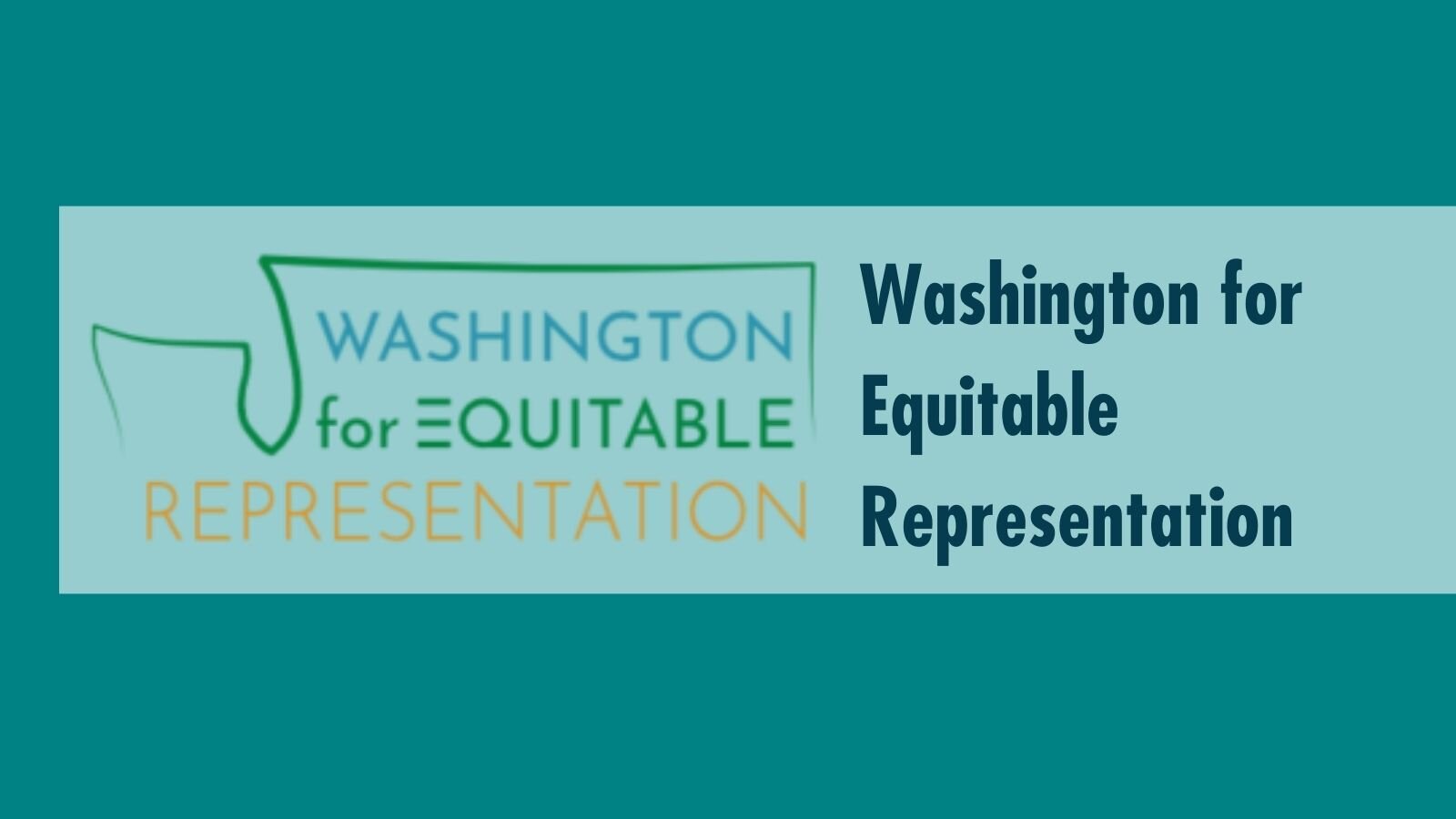 WASHINGTON for ΞQUITABLE REPRESENTATION

Washington for Equitable Representation